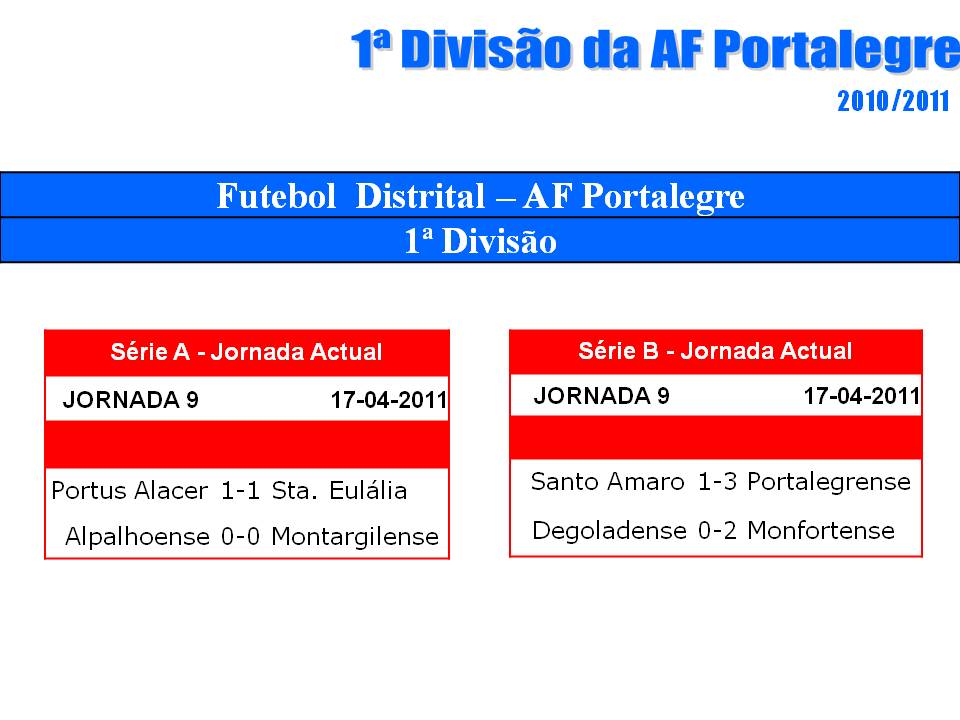 1ª Divisão da AF Portalegre
2010/2011

Futebol Distrital – AF Portalegre
1ª Divisão

Série A - Jornada Actual
JORNADA 9 17-04-2011

Portus Alacer 1-1 Sta. Eulália
Alpalhoense 0-0 Montargilense

Série B - Jornada Actual
JORNADA 9 17-04-2011

Santo Amaro 1-3 Portalegrense
Degoladense 0-2 Monfortense